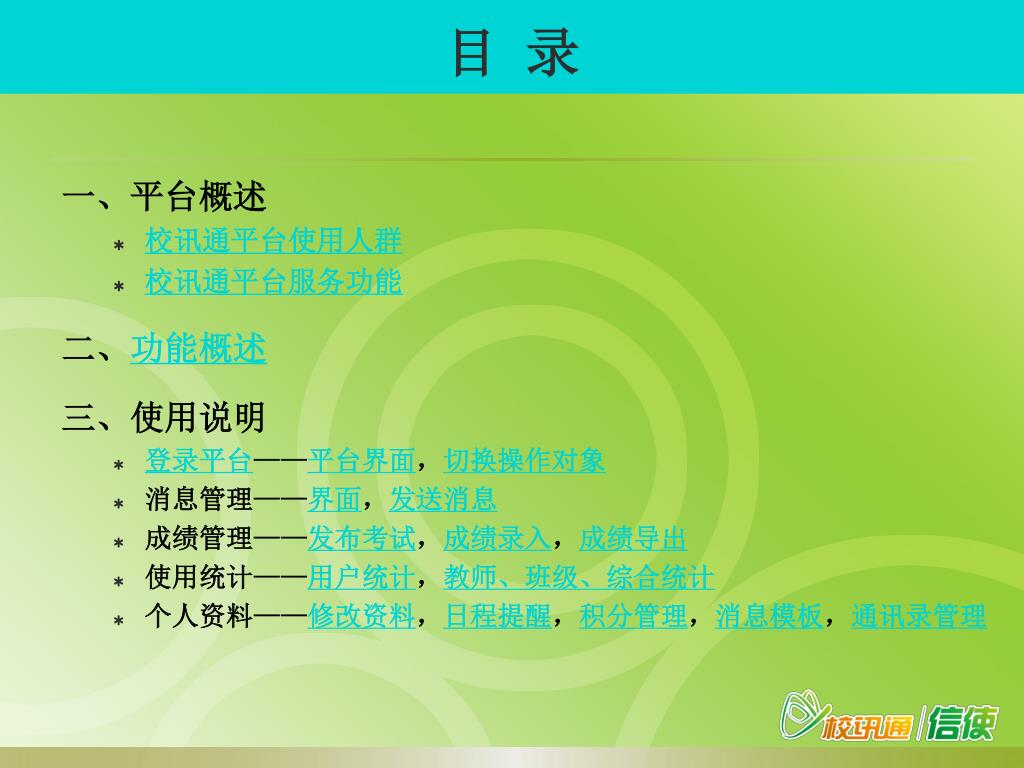 目 录

一、平台概述

* 校讯通平台使用人群
* 校讯通平台服务功能

二、功能概述

三、使用说明

* 登录平台——平台界面，切换操作对象
* 消息管理——界面，发送消息
* 成绩管理——发布考试，成绩录入，成绩导出
* 使用统计——用户统计，教师、班级、综合统计
* 个人资料——修改资料，日程提醒，积分管理，消息模板，通讯录管理

校讯通 信使